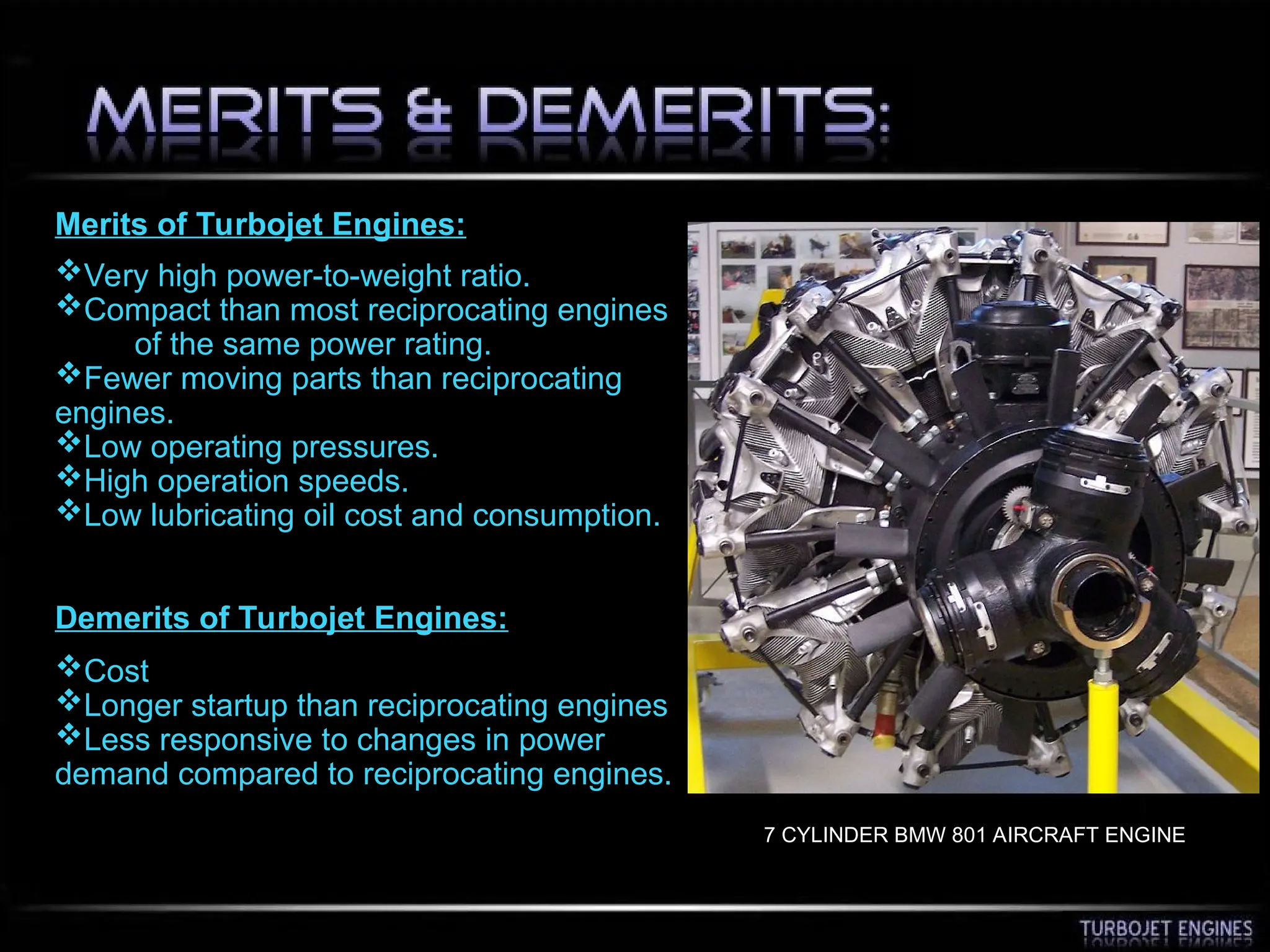 MERITS & DEMERITS:

Merits of Turbojet Engines:

❖Very high power-to-weight ratio.
❖Compact than most reciprocating engines of the same power rating.
❖Fewer moving parts than reciprocating engines.
❖Low operating pressures.
❖High operation speeds.
❖Low lubricating oil cost and consumption.

Demerits of Turbojet Engines:

❖Cost
❖Longer startup than reciprocating engines
❖Less responsive to changes in power demand compared to reciprocating engines.

7 CYLINDER BMW 801 AIRCRAFT ENGINE

TURBOJET ENGINES